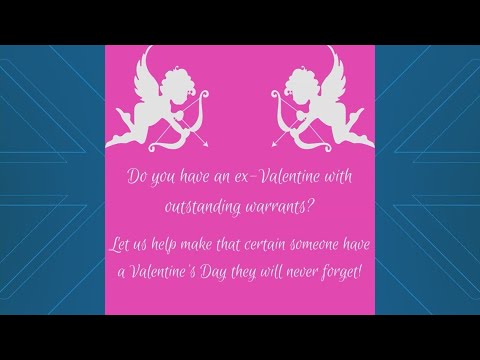 Do you have an ex-Valentine with outstanding warrants?

Let us help make that certain someone have a Valentine's Day they will never forget!